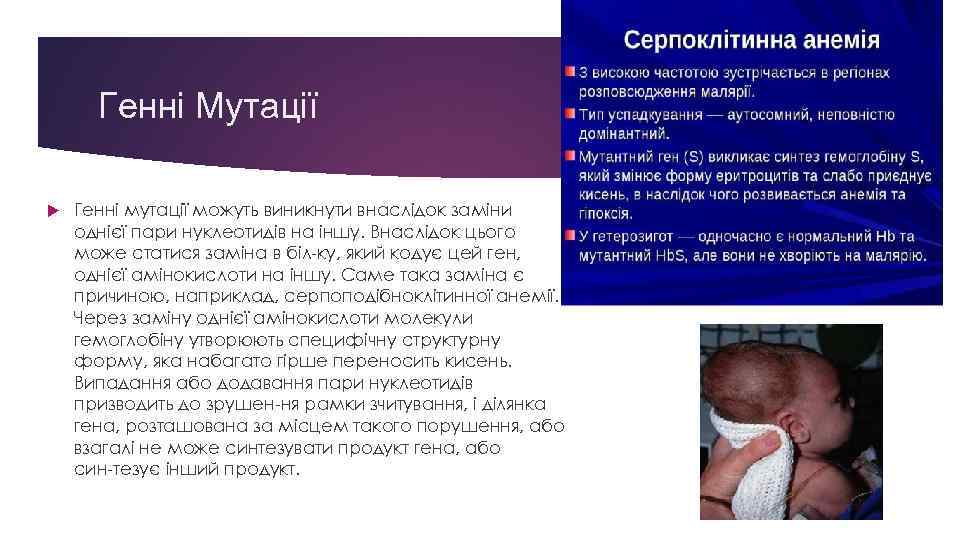 Генні Мутації

Генні мутації можуть виникнути внаслідок заміни однієї пари нуклеотидів на іншу. Внаслідок цього може статися заміна в біл-ку, який кодує цей ген, однієї амінокислоти на іншу. Саме така заміна є причиною, наприклад, серпоподібноклітинної анемії. Через заміну однієї амінокислоти молекули гемоглобіну утворюють специфічну структурну форму, яка набагато гірше переносить кисень. Випадання або додавання пари нуклеотидів призводить до зрушен-ня рамки зчитування, і ділянка гена, розташована за місцем такого порушення, або взагалі не може синтезувати продукт гена, або син-тезує інший продукт.

Серпоклітинна анемія

З високою частотою зустрічається в регіонах розповсюдження малярії.

Тип успадкування — аутосомний, неповністю домінантний.

Мутантний ген (S) викликає синтез гемоглобіну S, який змінює форму еритроцитів та слабо приєднує кисень, в наслідок чого розвивається анемія та гіпоксія.

У гетерозигот — одночасно є нормальний Hb та мутантний HbS, але вони не хворіють на малярію.